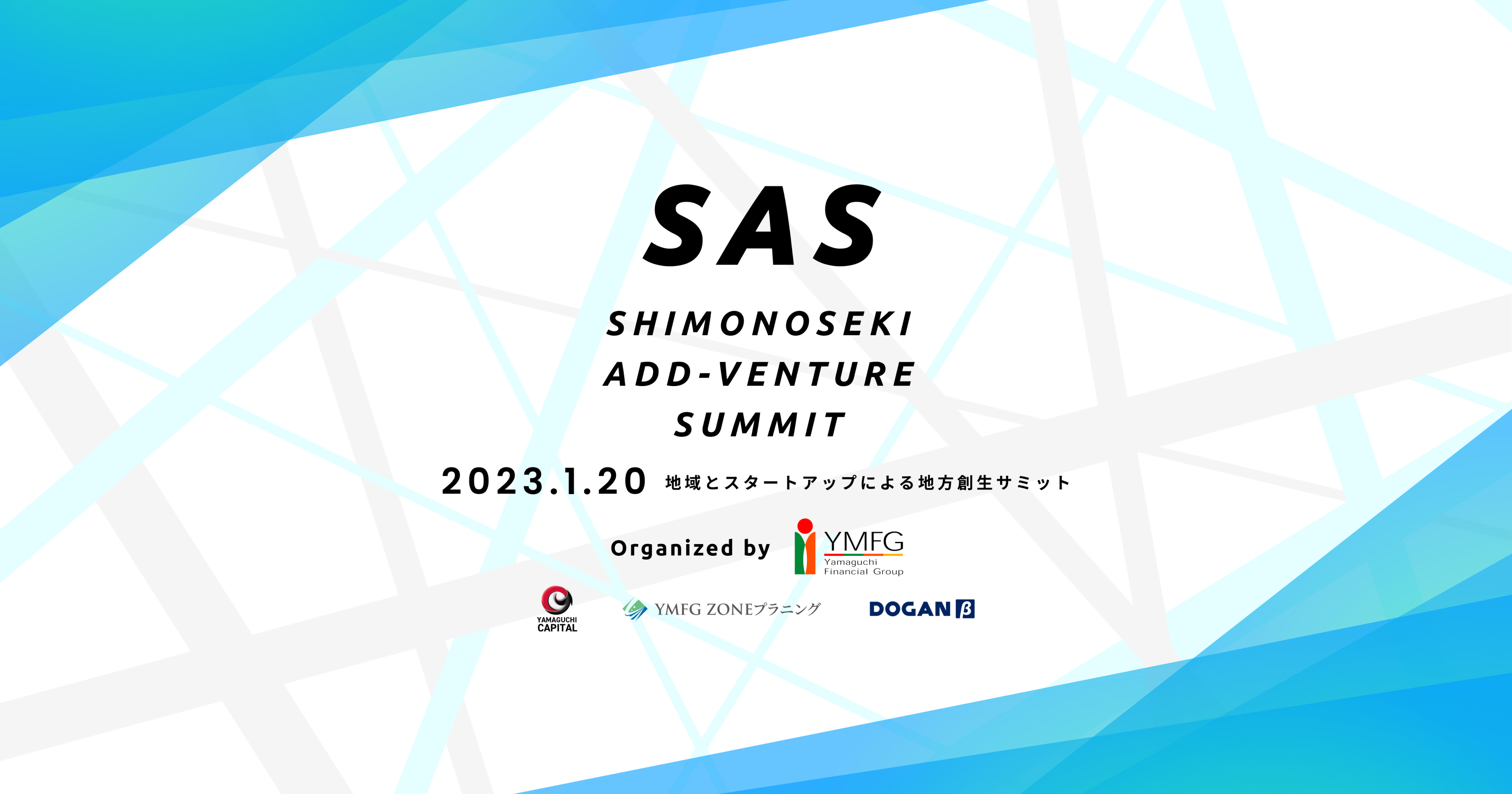 SAS

SHIMONOSEKI
ADD-VENTURE
SUMMIT

2023.1.20 地域とスタートアップによる地方創生サミット

Organized by YMFG Yamaguchi Financial Group

YAMAGUCHI CAPITAL YMFG ZONEプラニング DOGAN β